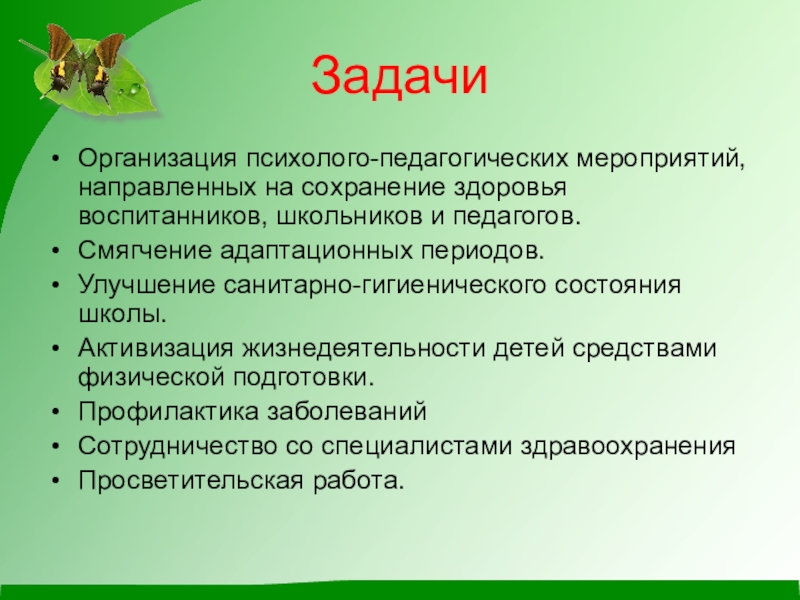 Задачи

• Организация психолого-педагогических мероприятий, направленных на сохранение здоровья воспитанников, школьников и педагогов.
• Смягчение адаптационных периодов.
• Улучшение санитарно-гигиенического состояния школы.
• Активизация жизнедеятельности детей средствами физической подготовки.
• Профилактика заболеваний
• Сотрудничество со специалистами здравоохранения
• Просветительская работа.